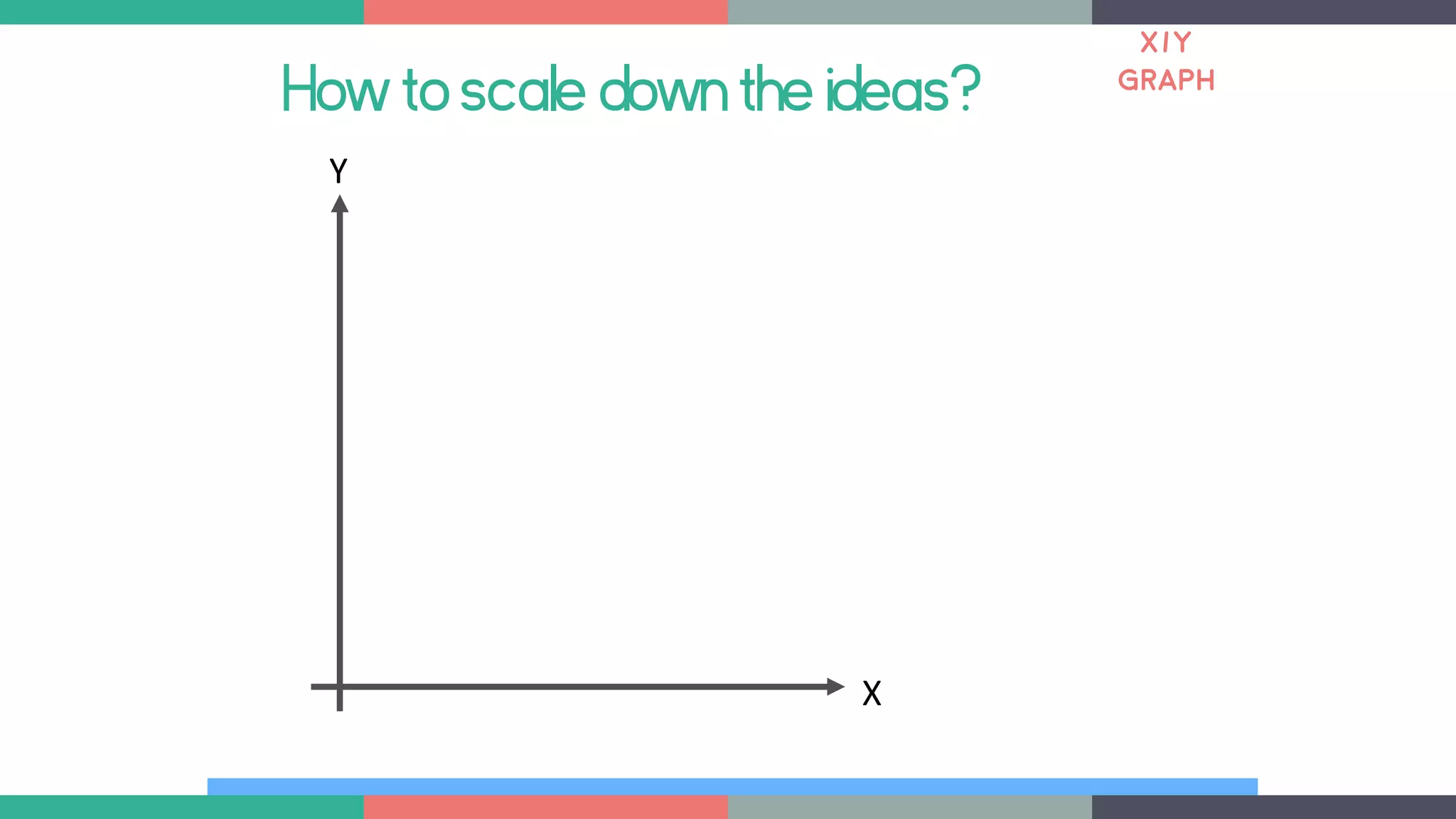 How to scale down the ideas?

X/Y
GRAPH

Y

X